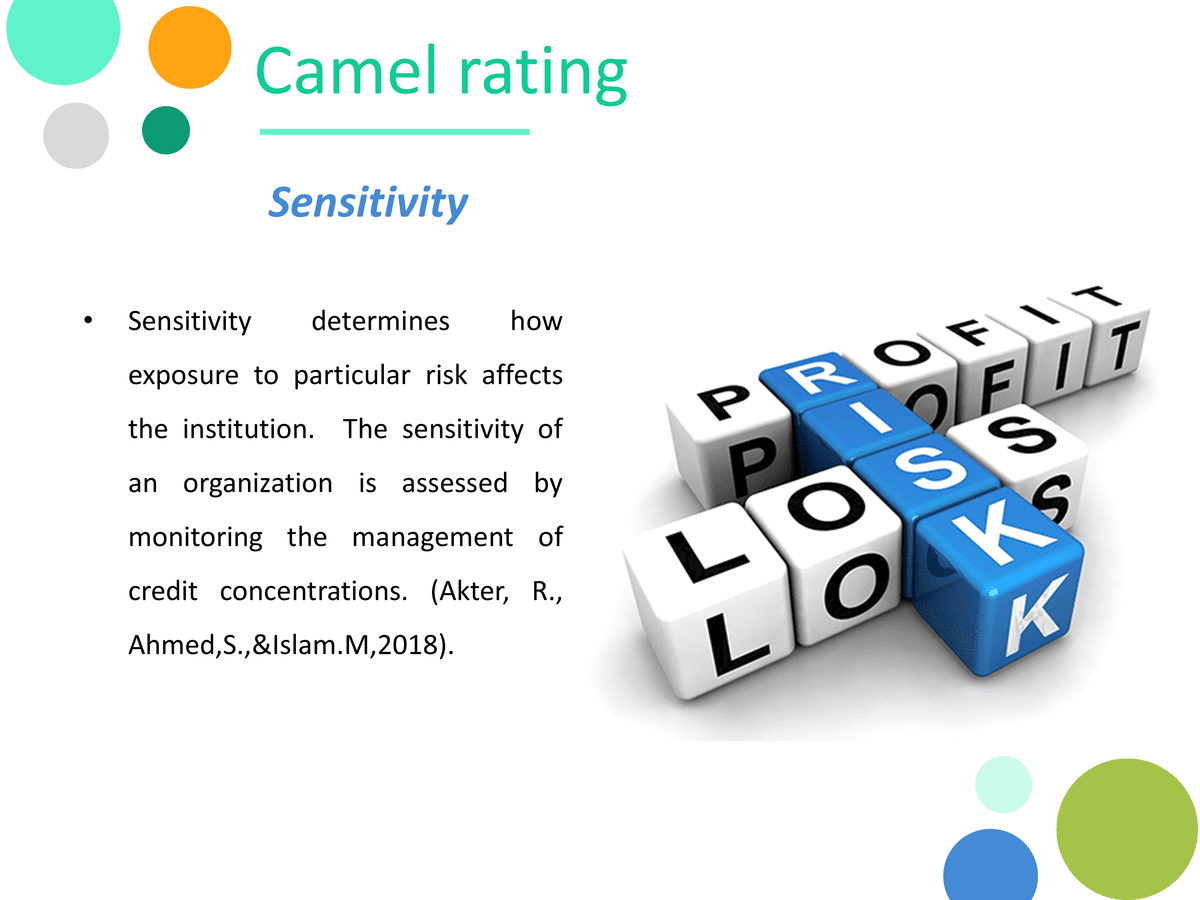 Camel rating

Sensitivity

• Sensitivity determines how exposure to particular risk affects the institution. The sensitivity of an organization is assessed by monitoring the management of credit concentrations. (Akter, R., Ahmed,S.,&Islam.M,2018).

PROFIT
RISK
LOSS